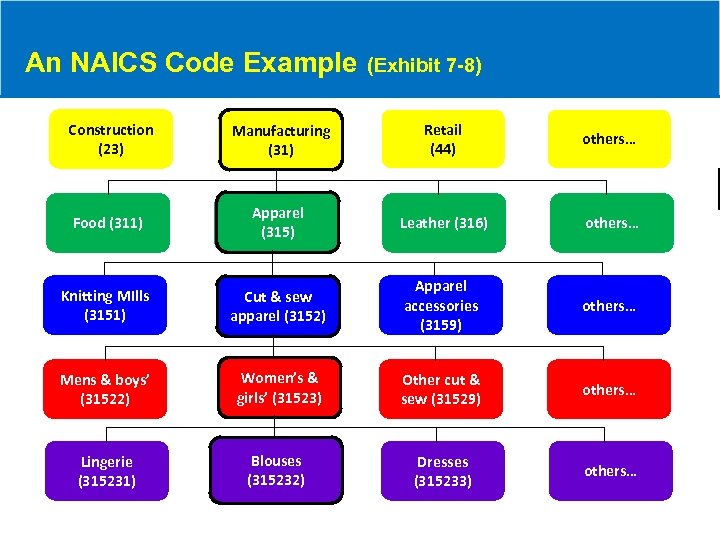 An NAICS Code Example (Exhibit 7-8)

Construction (23)

Manufacturing (31)

Retail (44)

others…

Food (311)

Apparel (315)

Leather (316)

others…

Knitting MIlls (3151)

Cut & sew apparel (3152)

Apparel accessories (3159)

others…

Mens & boys' (31522)

Women's & girls' (31523)

Other cut & sew (31529)

others…

Lingerie (315231)

Blouses (315232)

Dresses (315233)

others…